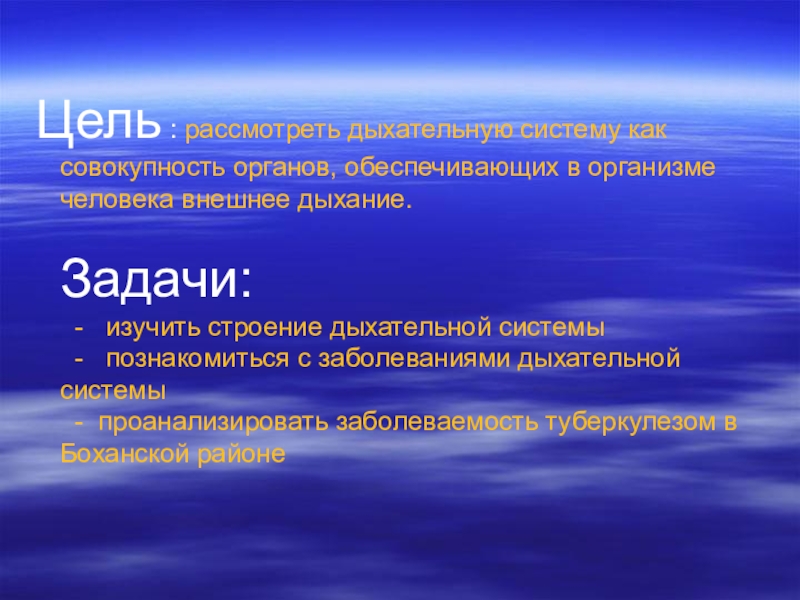 Цель : рассмотреть дыхательную систему как совокупность органов, обеспечивающих в организме человека внешнее дыхание.

Задачи:

- изучить строение дыхательной системы
- познакомиться с заболеваниями дыхательной системы
- проанализировать заболеваемость туберкулезом в Боханской районе